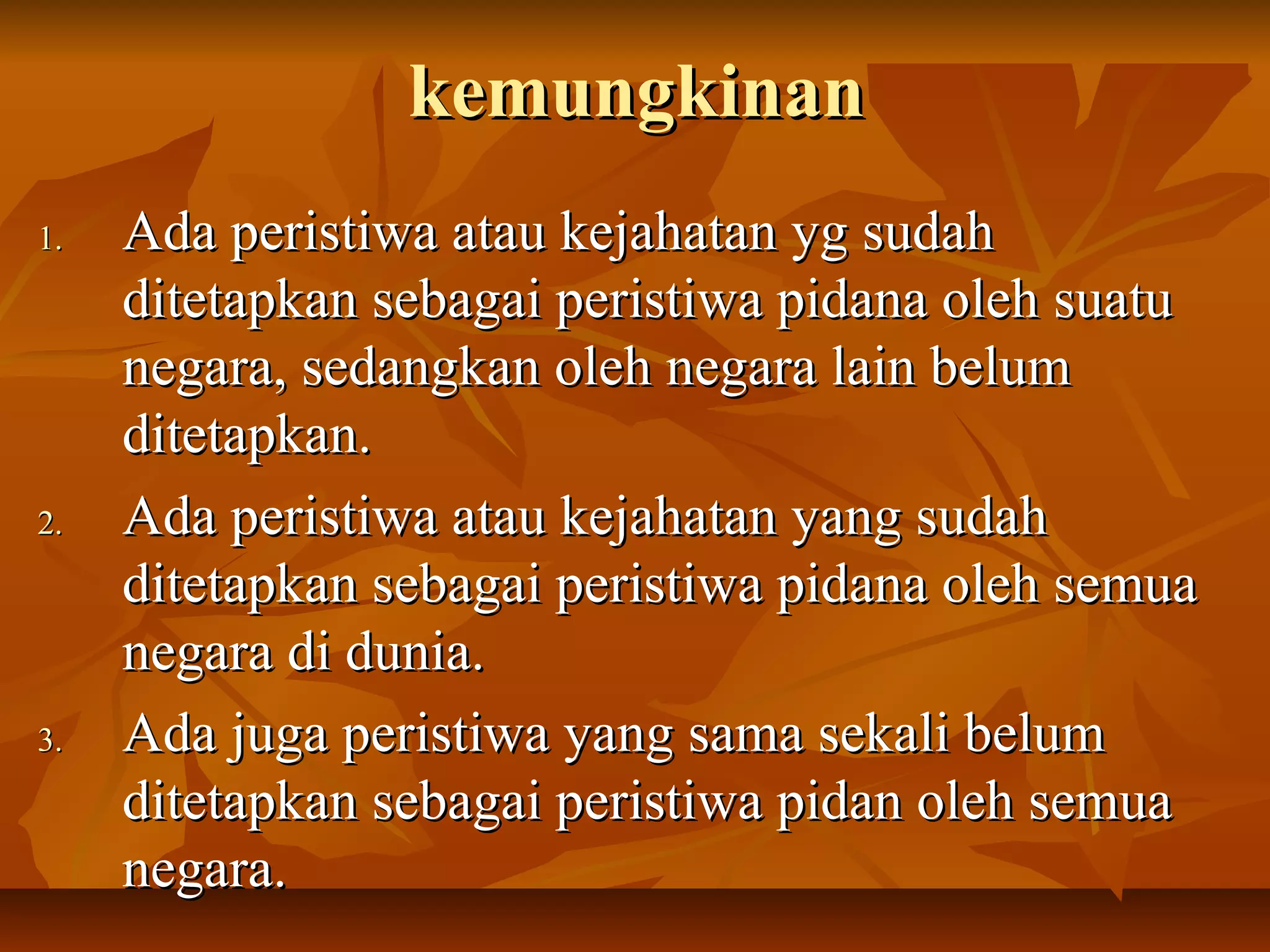 kemungkinan

1. Ada peristiwa atau kejahatan yg sudah ditetapkan sebagai peristiwa pidana oleh suatu negara, sedangkan oleh negara lain belum ditetapkan.
2. Ada peristiwa atau kejahatan yang sudah ditetapkan sebagai peristiwa pidana oleh semua negara di dunia.
3. Ada juga peristiwa yang sama sekali belum ditetapkan sebagai peristiwa pidan oleh semua negara.